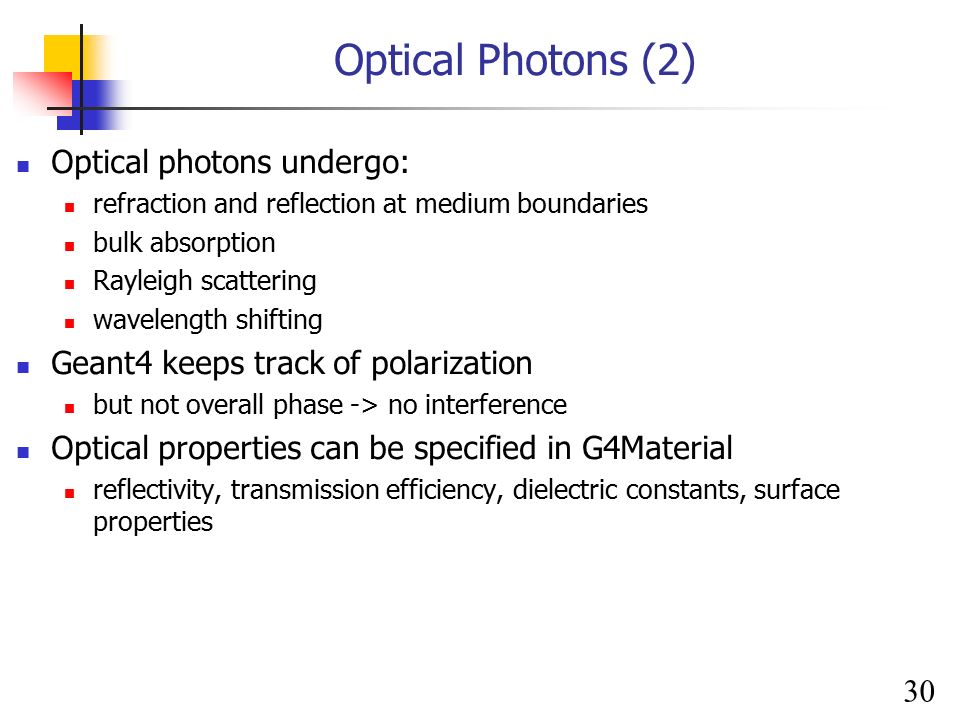 Optical Photons (2)

- Optical photons undergo:
  - refraction and reflection at medium boundaries
  - bulk absorption
  - Rayleigh scattering
  - wavelength shifting
- Geant4 keeps track of polarization
  - but not overall phase -> no interference
- Optical properties can be specified in G4Material
  - reflectivity, transmission efficiency, dielectric constants, surface properties

30